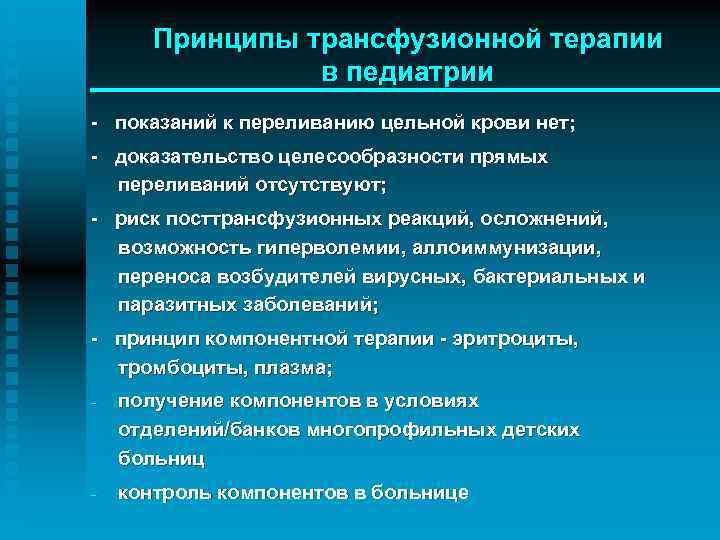 Принципы трансфузионной терапии в педиатрии

- показаний к переливанию цельной крови нет;

- доказательство целесообразности прямых переливаний отсутствуют;

- риск посттрансфузионных реакций, осложнений, возможность гиперволемии, аллоиммунизации, переноса возбудителей вирусных, бактериальных и паразитных заболеваний;

- принцип компонентной терапии - эритроциты, тромбоциты, плазма;

- получение компонентов в условиях отделений/банков многопрофильных детских больниц

- контроль компонентов в больнице